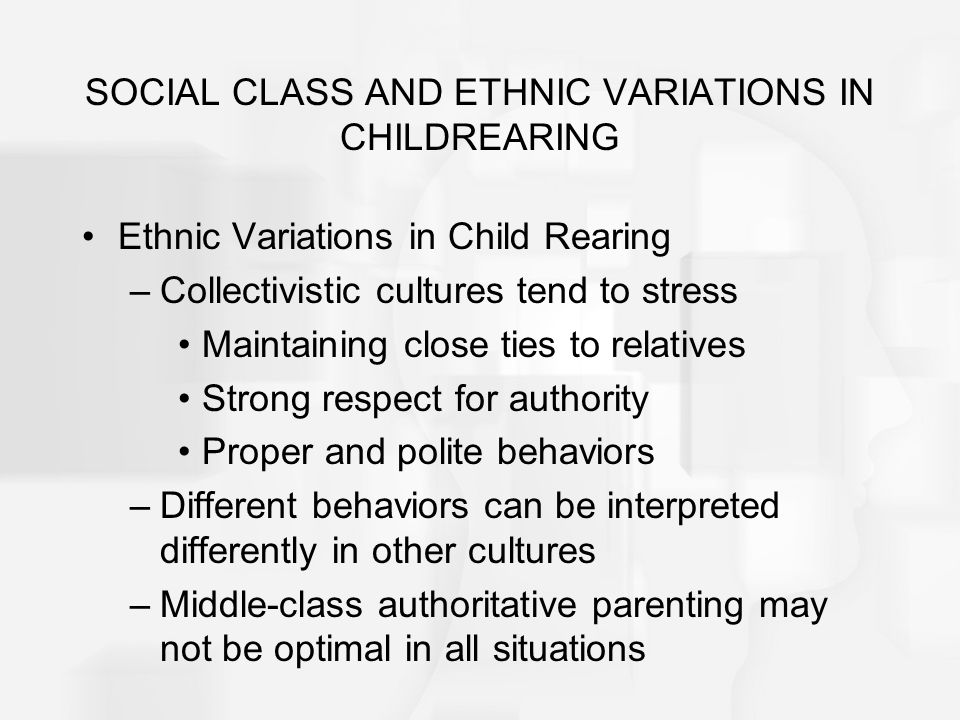 SOCIAL CLASS AND ETHNIC VARIATIONS IN CHILDREARING

• Ethnic Variations in Child Rearing
– Collectivistic cultures tend to stress
• Maintaining close ties to relatives
• Strong respect for authority
• Proper and polite behaviors
– Different behaviors can be interpreted differently in other cultures
– Middle-class authoritative parenting may not be optimal in all situations